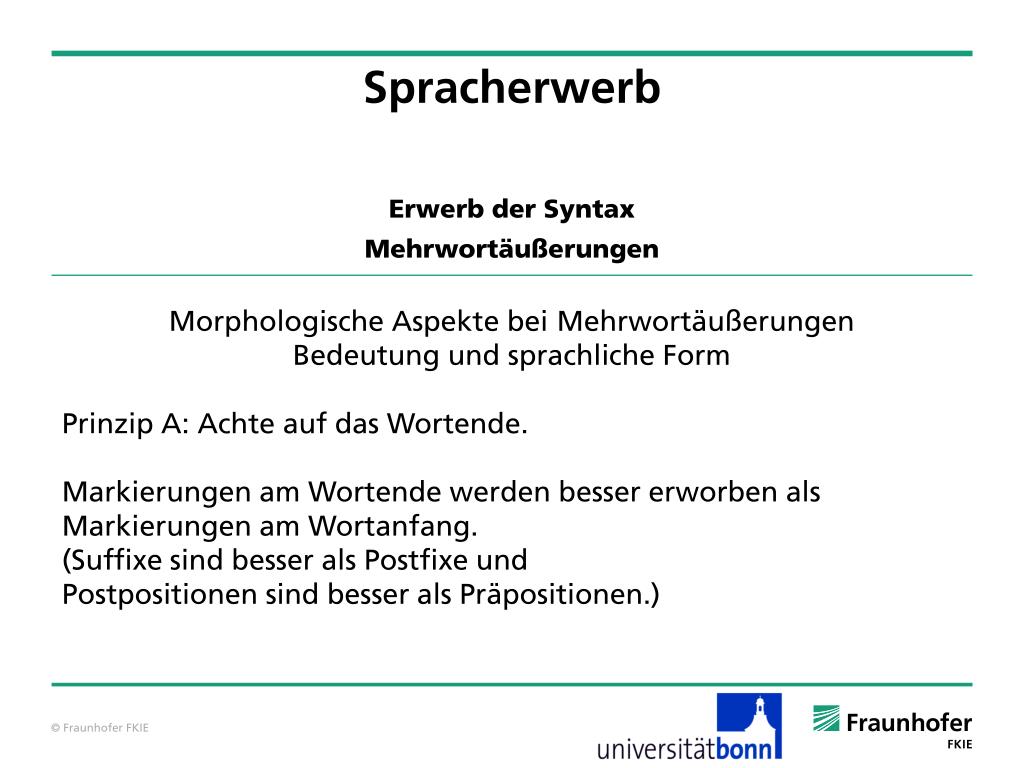 Spracherwerb

Erwerb der Syntax

Mehrwortäußerungen

Morphologische Aspekte bei Mehrwortäußerungen
Bedeutung und sprachliche Form

Prinzip A: Achte auf das Wortende.

Markierungen am Wortende werden besser erworben als Markierungen am Wortanfang.
(Suffixe sind besser als Postfixe und
Postpositionen sind besser als Präpositionen.)

© Fraunhofer FKIE

universitätbonn

Fraunhofer
FKIE